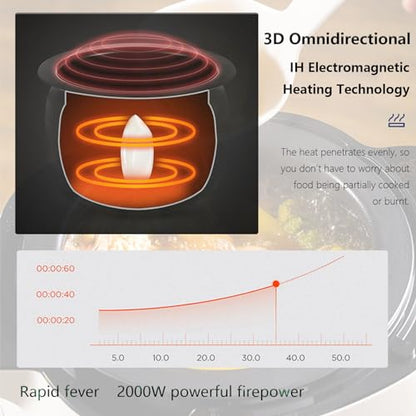 3D Omnidirectional
IH Electromagnetic
Heating Technology

The heat penetrates evenly, so you don't have to worry about food being partially cooked or burnt.

00:00:60
00:00:40
00:00:20

5.0
10.0
20.0
30.0
40.0
50.0

Rapid fever 2000W powerful firepower